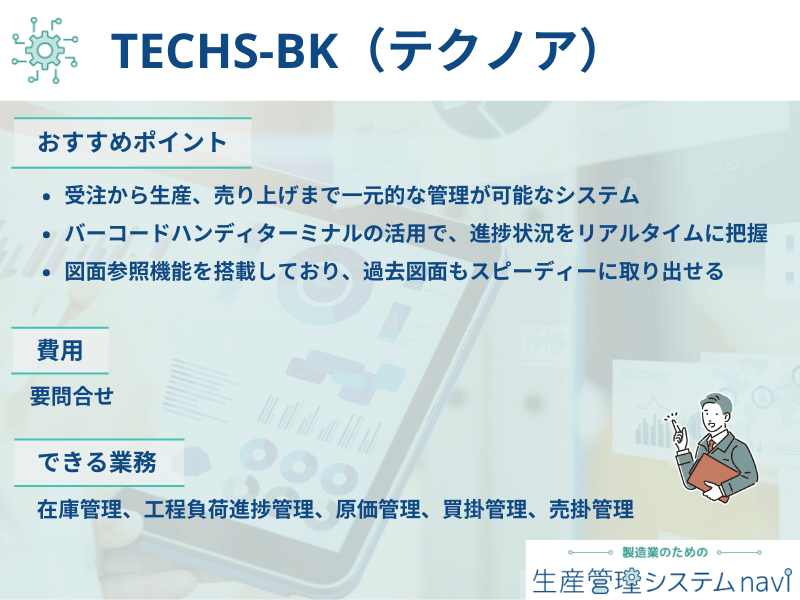 TECHS-BK（テクノア）

おすすめポイント

• 受注から生産、売り上げまで一元的な管理が可能なシステム
• バーコードハンディターミナルの活用で、進捗状況をリアルタイムに把握
• 図面参照機能を搭載しており、過去図面もスピーディーに取り出せる

費用

要問合せ

できる業務

在庫管理、工程負荷進捗管理、原価管理、買掛管理、売掛管理

製造業のための
生産管理システムnavi